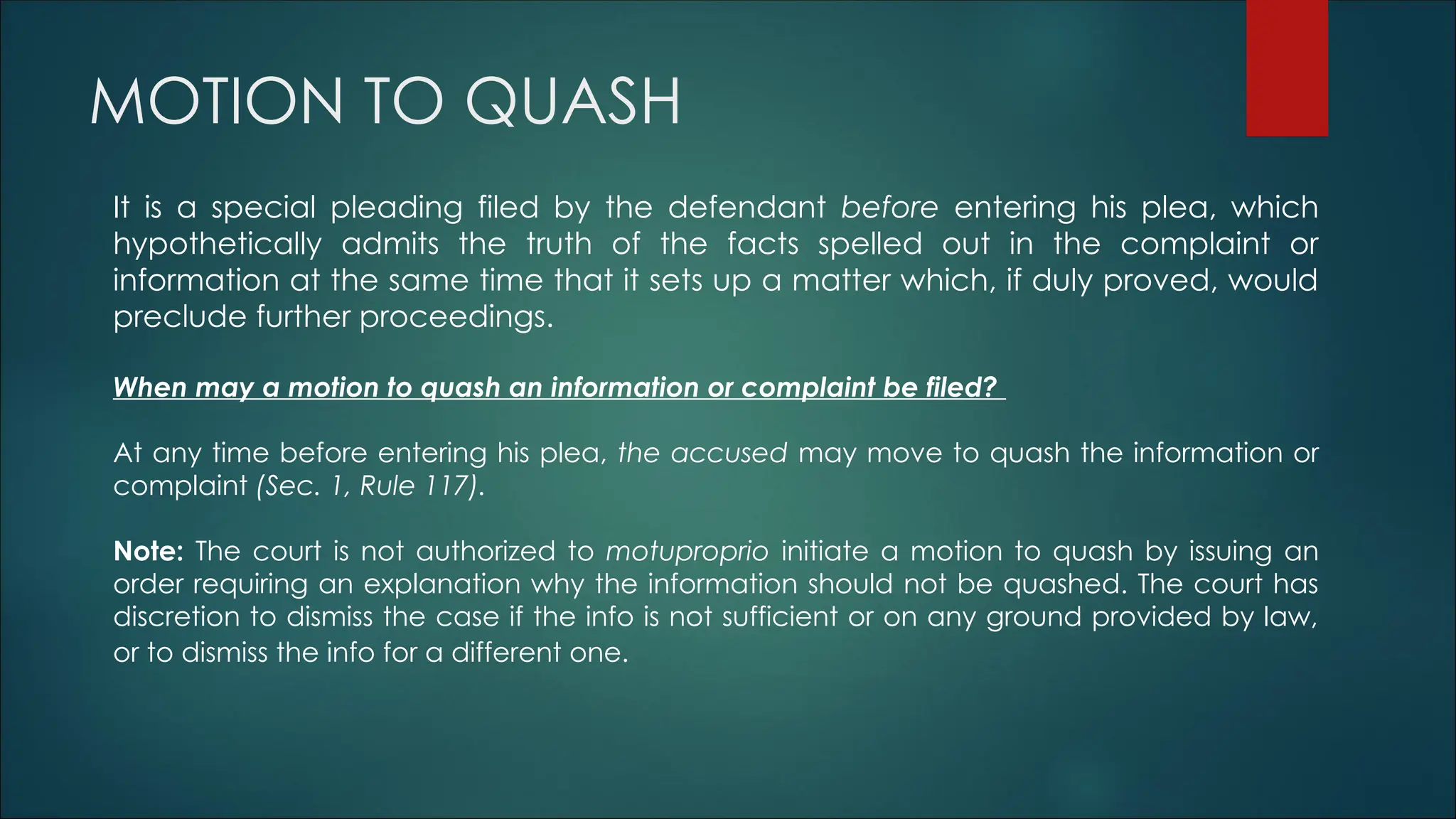 MOTION TO QUASH

It is a special pleading filed by the defendant before entering his plea, which hypothetically admits the truth of the facts spelled out in the complaint or information at the same time that it sets up a matter which, if duly proved, would preclude further proceedings.

When may a motion to quash an information or complaint be filed?

At any time before entering his plea, the accused may move to quash the information or complaint (Sec. 1, Rule 117).

Note: The court is not authorized to motuproprio initiate a motion to quash by issuing an order requiring an explanation why the information should not be quashed. The court has discretion to dismiss the case if the info is not sufficient or on any ground provided by law, or to dismiss the info for a different one.